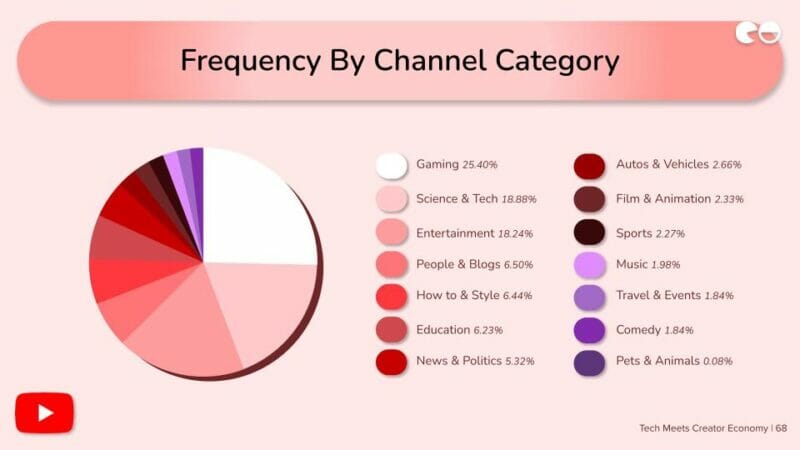 Frequency By Channel Category

Gaming 25.40%
Science & Tech 18.88%
Entertainment 18.24%
People & Blogs 6.50%
How to & Style 6.44%
Education 6.23%
News & Politics 5.32%

Autos & Vehicles 2.66%
Film & Animation 2.33%
Sports 2.27%
Music 1.98%
Travel & Events 1.84%
Comedy 1.84%
Pets & Animals 0.08%

Tech Meets Creator Economy | 68